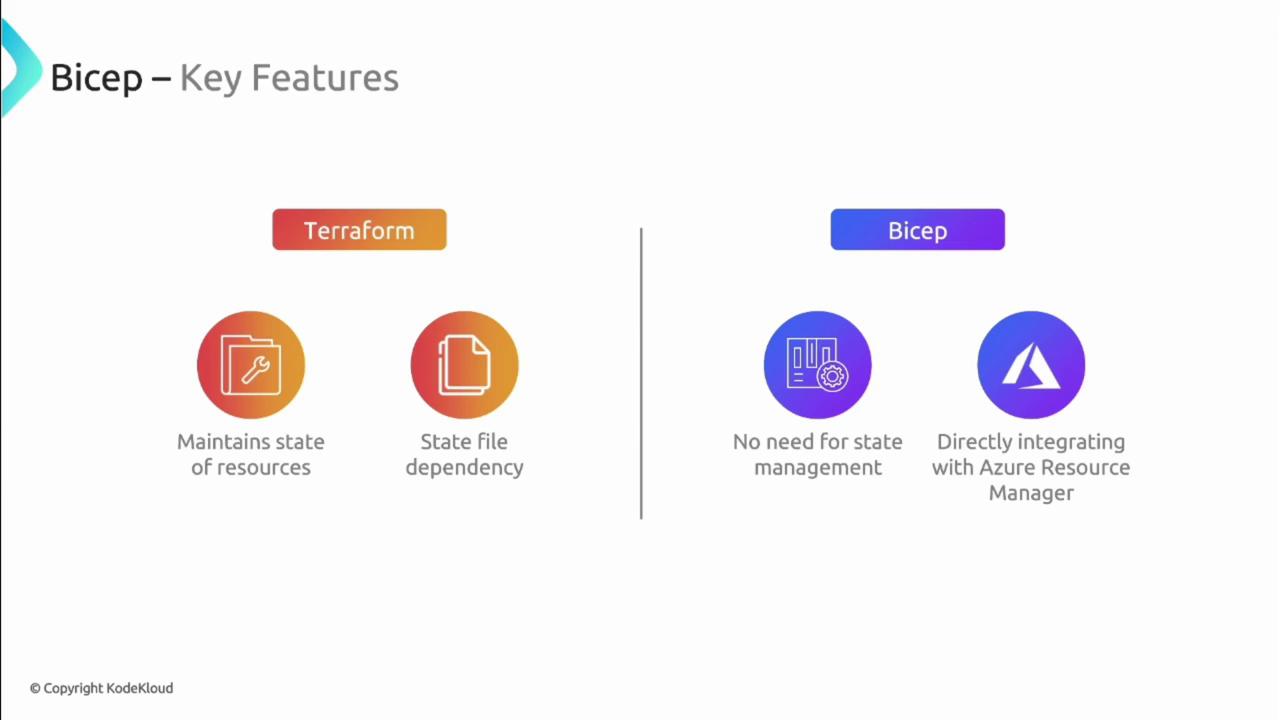 Bicep – Key Features

Terraform

Maintains state of resources

State file dependency

Bicep

No need for state management

Directly integrating with Azure Resource Manager

© Copyright KodeKloud